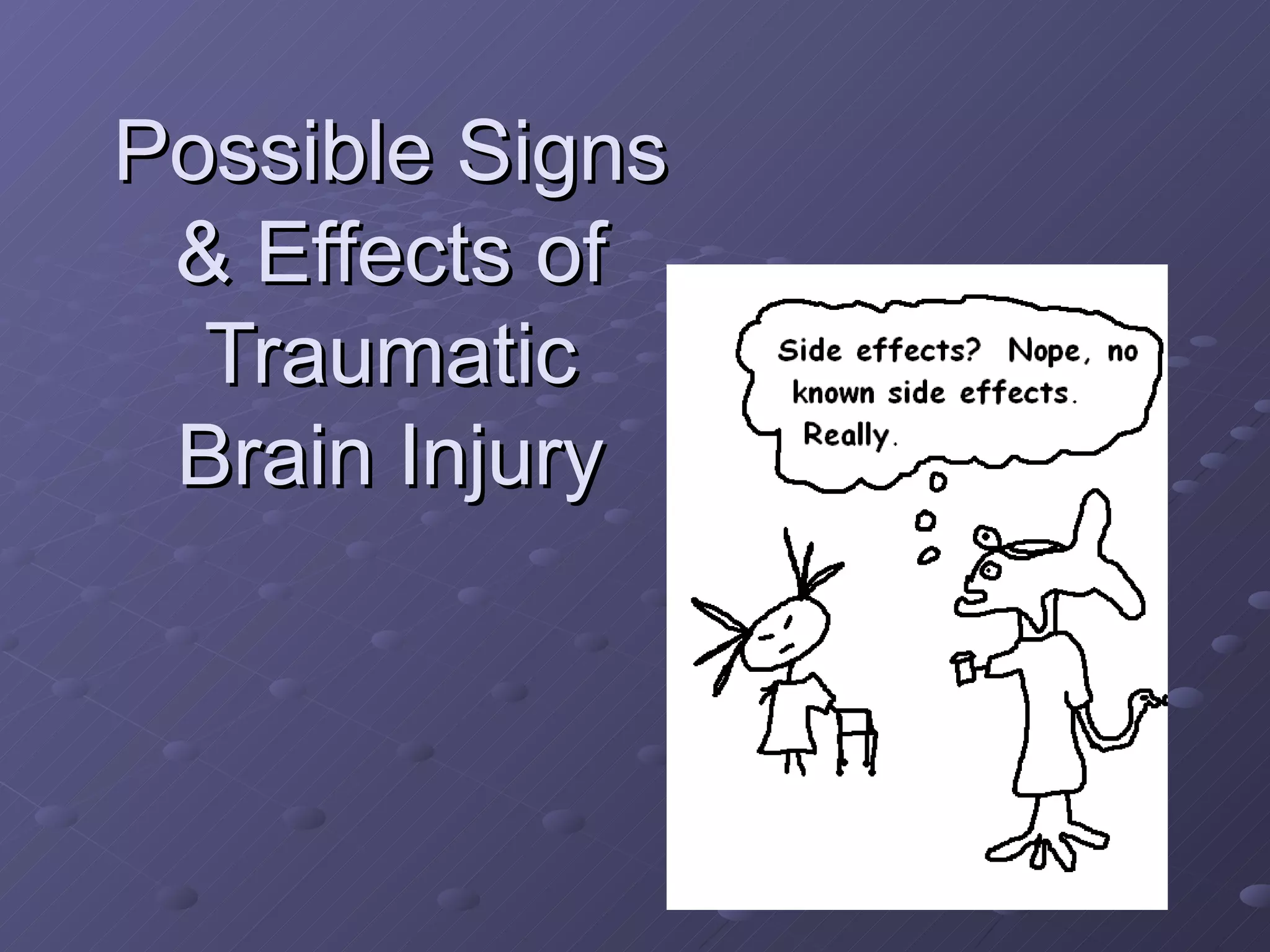 Possible Signs & Effects of Traumatic Brain Injury

Side effects? Nope, no known side effects. Really.